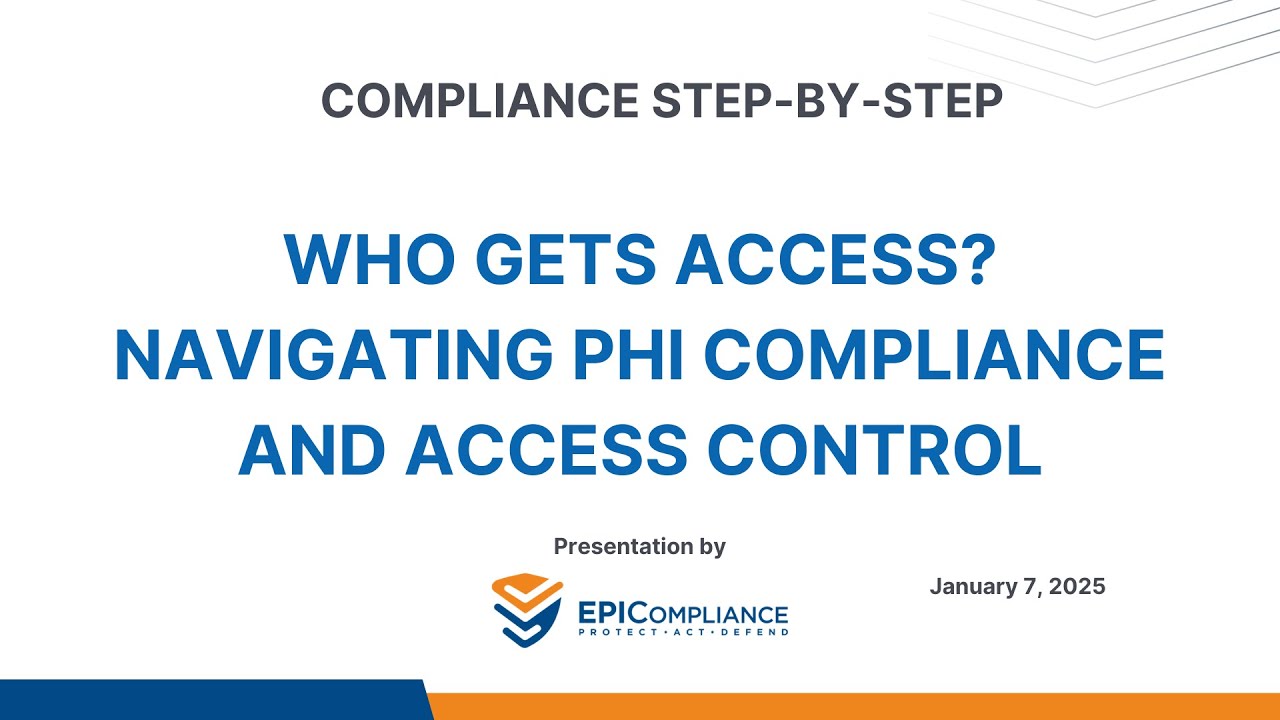 COMPLIANCE STEP-BY-STEP

WHO GETS ACCESS? NAVIGATING PHI COMPLIANCE AND ACCESS CONTROL

Presentation by

EPICOMPLIANCE
PROTECT • ACT • DEFEND

January 7, 2025